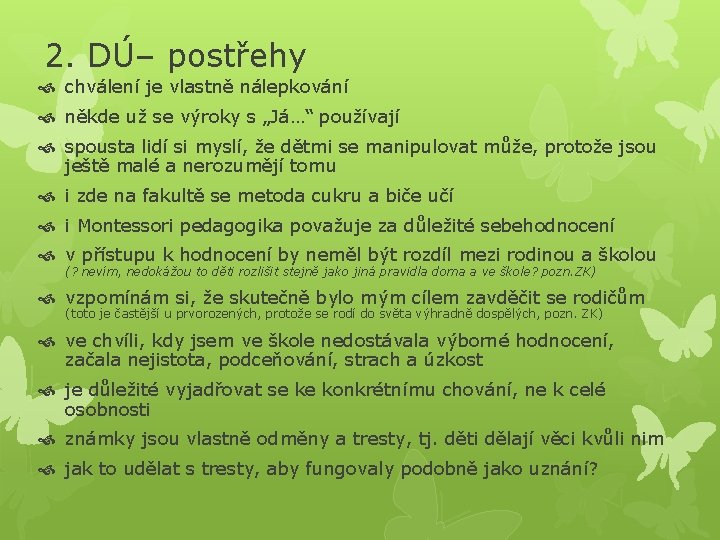 2. DÚ– postřehy

chválení je vlastně nálepkování

někde už se výroky s „Já…“ používají

spousta lidí si myslí, že dětmi se manipulovat může, protože jsou ještě malé a nerozumějí tomu

i zde na fakultě se metoda cukru a biče učí

i Montessori pedagogika považuje za důležité sebehodnocení

v přístupu k hodnocení by neměl být rozdíl mezi rodinou a školou (? nevím, nedokážou to děti rozlišit stejně jako jiná pravidla doma a ve škole? pozn.ZK)

vzpomínám si, že skutečně bylo mým cílem zavděčit se rodičům (toto je častější u prvorozených, protože se rodí do světa výhradně dospělých, pozn. ZK)

ve chvíli, kdy jsem ve škole nedostávala výborné hodnocení, začala nejistota, podceňování, strach a úzkost

je důležité vyjadřovat se ke konkrétnímu chování, ne k celé osobnosti

známky jsou vlastně odměny a tresty, tj. děti dělají věci kvůli nim

jak to udělat s tresty, aby fungovaly podobně jako uznání?